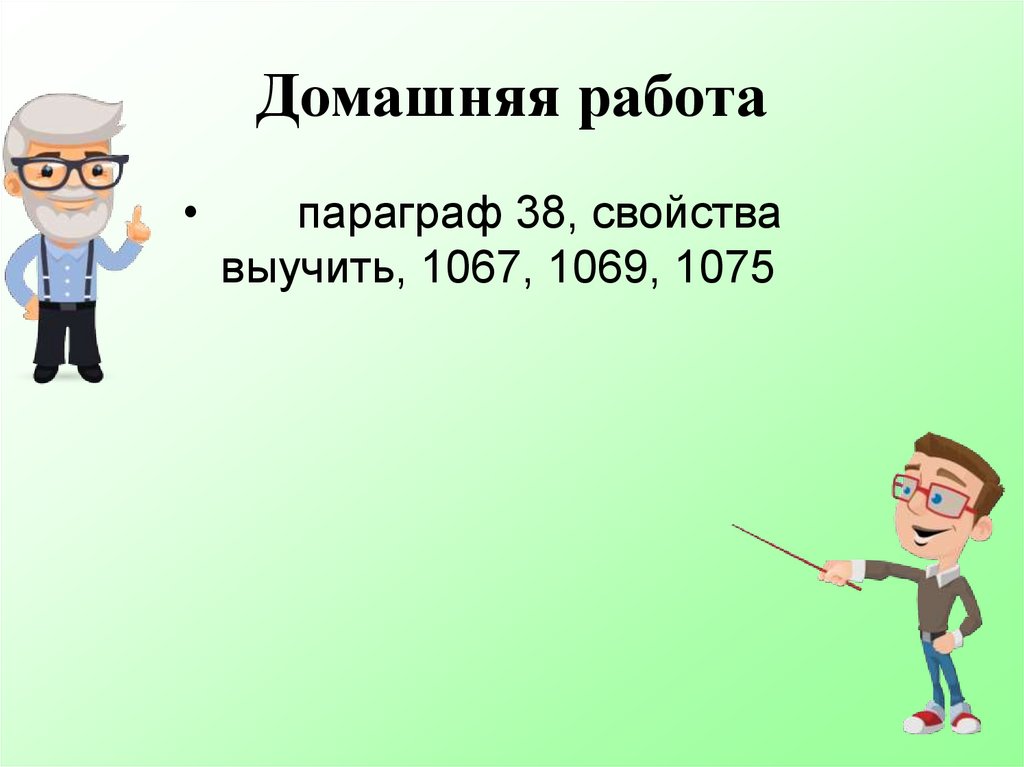 Домашняя работа

• параграф 38, свойства выучить, 1067, 1069, 1075